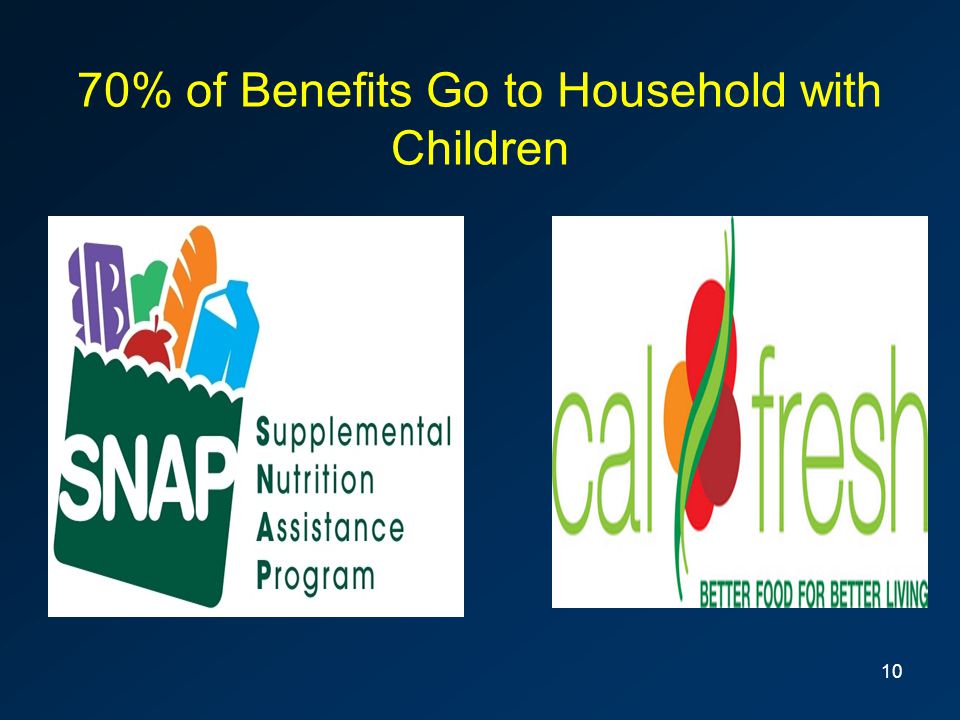 70% of Benefits Go to Household with Children

SNAP
Supplemental
Nutrition
Assistance
Program

cal fresh
BETTER FOOD FOR BETTER LIVING

10